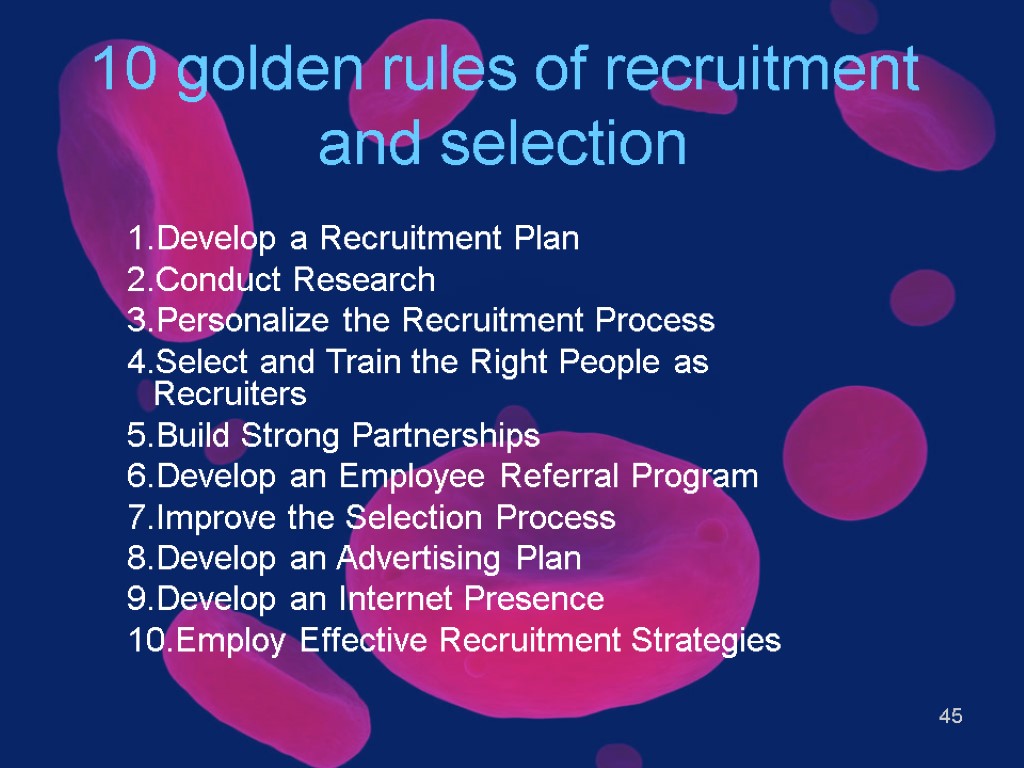 10 golden rules of recruitment and selection

1.Develop a Recruitment Plan
2.Conduct Research
3.Personalize the Recruitment Process
4.Select and Train the Right People as Recruiters
5.Build Strong Partnerships
6.Develop an Employee Referral Program
7.Improve the Selection Process
8.Develop an Advertising Plan
9.Develop an Internet Presence
10.Employ Effective Recruitment Strategies

45